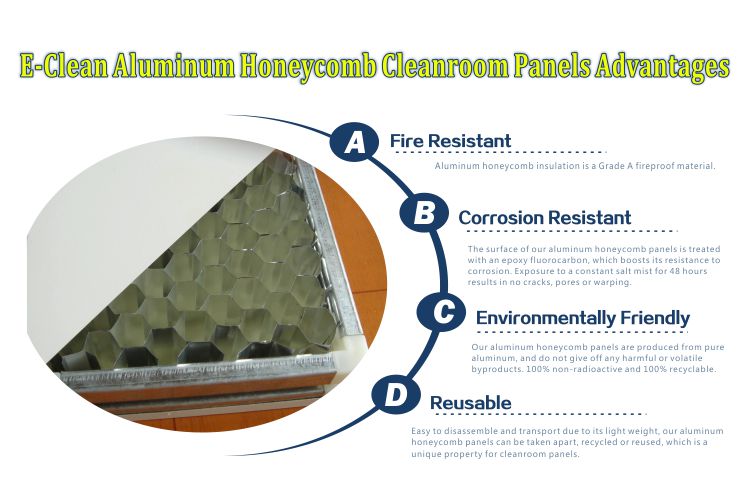 E-Clean Aluminum Honeycomb Cleanroom Panels Advantages

A Fire Resistant

Aluminum honeycomb insulation is a Grade A fireproof material.

B Corrosion Resistant

The surface of our aluminum honeycomb panels is treated with an epoxy fluorocarbon, which boosts its resistance to corrosion. Exposure to a constant salt mist for 48 hours results in no cracks, pores or warping.

C Environmentally Friendly

Our aluminum honeycomb panels are produced from pure aluminum, and do not give off any harmful or volatile byproducts. 100% non-radioactive and 100% recyclable.

D Reusable

Easy to disassemble and transport due to its light weight, our aluminum honeycomb panels can be taken apart, recycled or reused, which is a unique property for cleanroom panels.